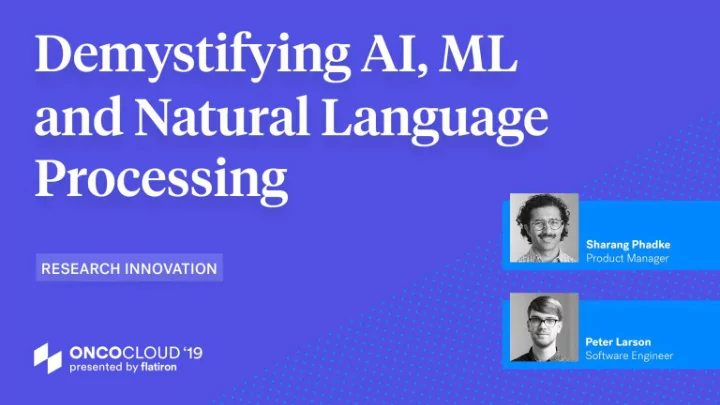 Demystifying AI, ML and Natural Language Processing

RESEARCH INNOVATION

Sharang Phadke
Product Manager

Peter Larson
Software Engineer

ONCOCLOUD '19
presented by flatiron